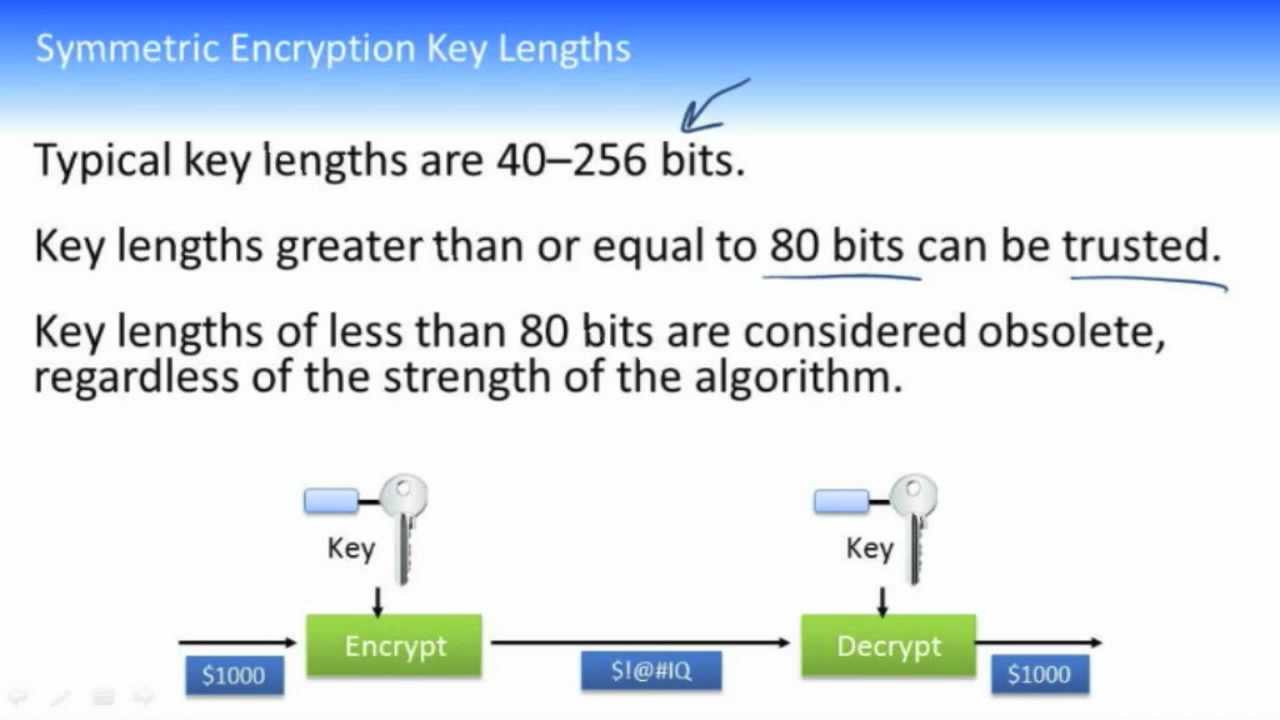 Symmetric Encryption Key Lengths

Typical key lengths are 40–256 bits.

Key lengths greater than or equal to 80 bits can be trusted.

Key lengths of less than 80 bits are considered obsolete, regardless of the strength of the algorithm.

Key

Key

Encrypt

Decrypt

\$1000

\$!@#IQ

\$1000